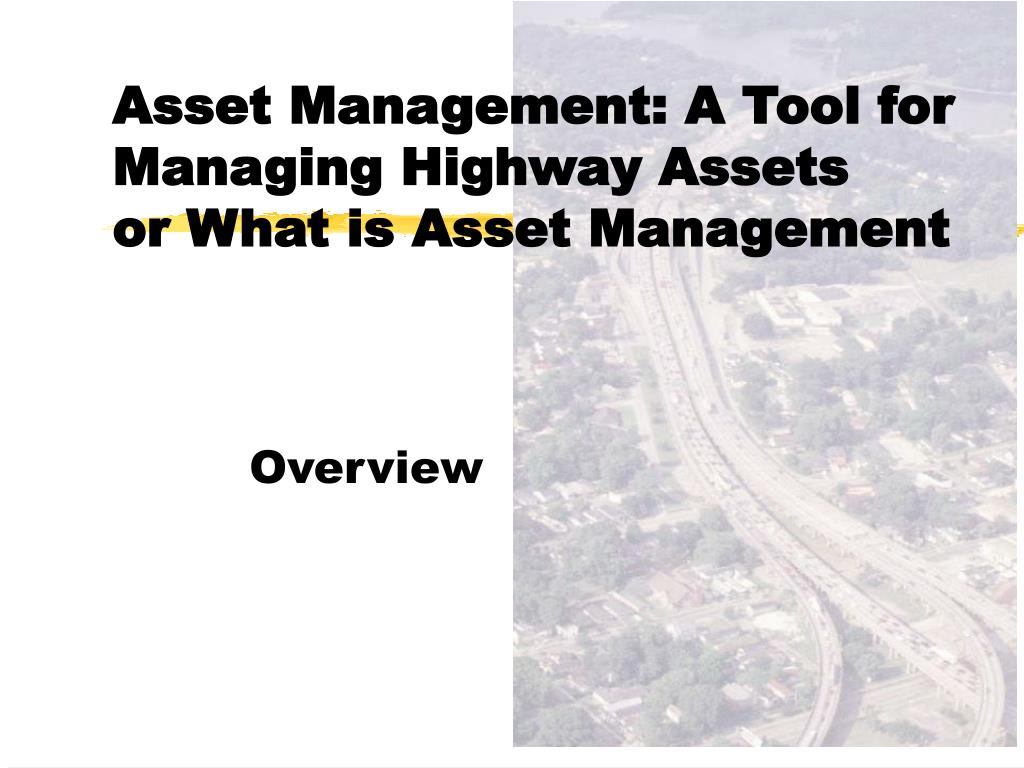 Asset Management: A Tool for Managing Highway Assets
or What is Asset Management

Overview